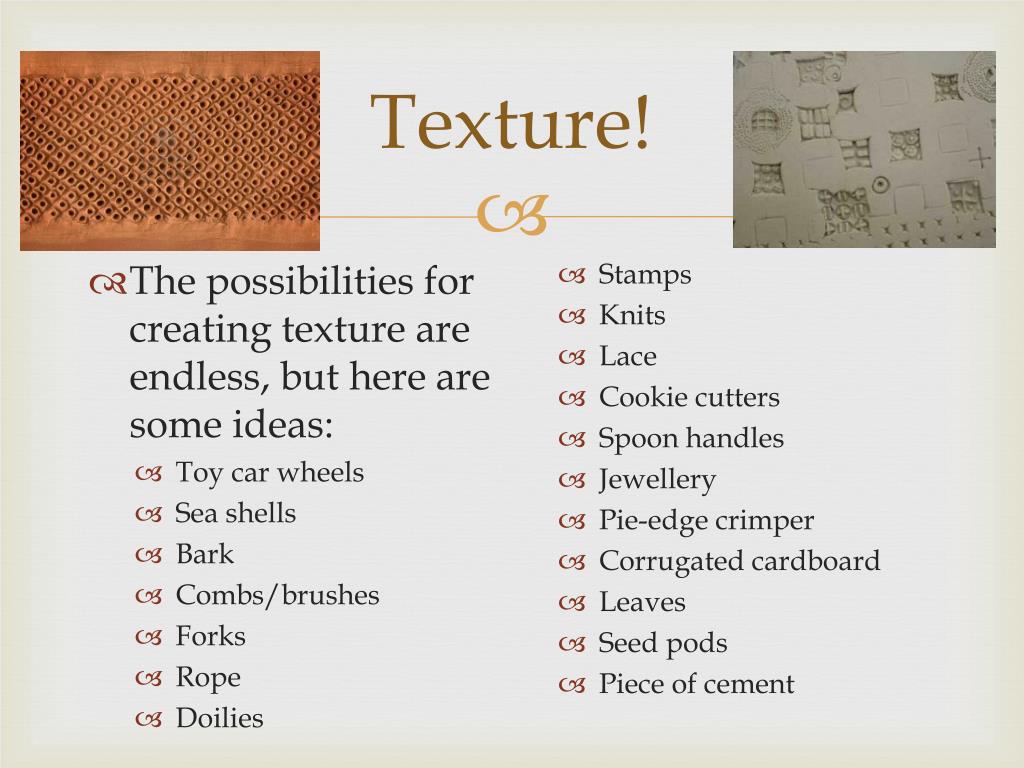 Texture!

The possibilities for creating texture are endless, but here are some ideas:

Toy car wheels
Sea shells
Bark
Combs/brushes
Forks
Rope
Doilies

Stamps
Knits
Lace
Cookie cutters
Spoon handles
Jewellery
Pie-edge crimper
Corrugated cardboard
Leaves
Seed pods
Piece of cement